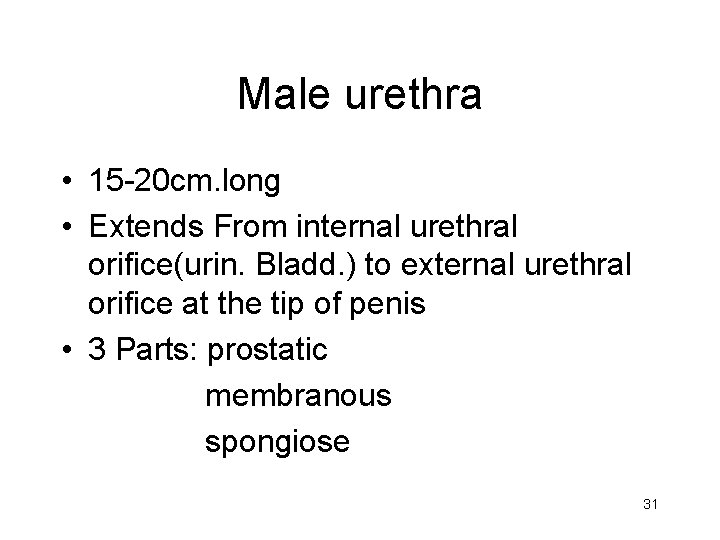 Male urethra

• 15-20cm.long
• Extends From internal urethral orifice(urin. Bladd.) to external urethral orifice at the tip of penis
• 3 Parts: prostatic
membranous
spongiose

31